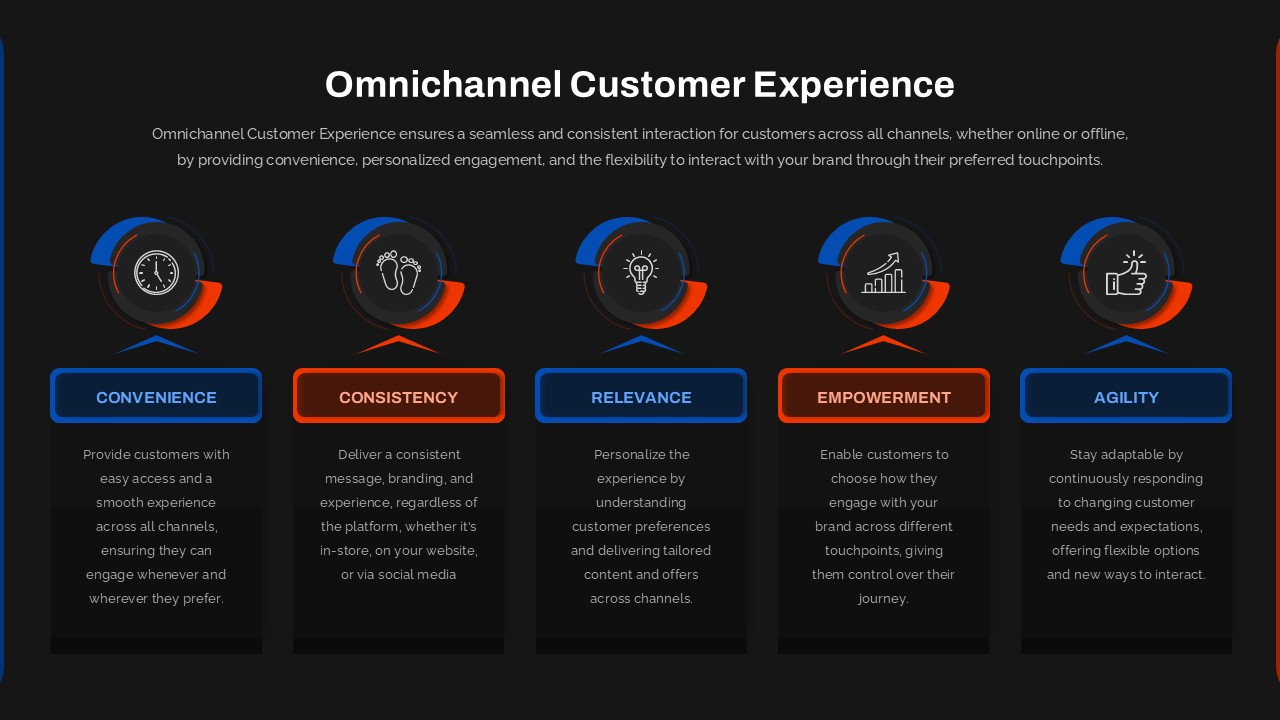 Omnichannel Customer Experience

Omnichannel Customer Experience ensures a seamless and consistent interaction for customers across all channels, whether online or offline, by providing convenience, personalized engagement, and the flexibility to interact with your brand through their preferred touchpoints.

CONVENIENCE

Provide customers with easy access and a smooth experience across all channels, ensuring they can engage whenever and wherever they prefer.

CONSISTENCY

Deliver a consistent message, branding, and experience, regardless of the platform, whether it's in-store, on your website, or via social media

RELEVANCE

Personalize the experience by understanding customer preferences and delivering tailored content and offers across channels.

EMPOWERMENT

Enable customers to choose how they engage with your brand across different touchpoints, giving them control over their journey.

AGILITY

Stay adaptable by continuously responding to changing customer needs and expectations, offering flexible options and new ways to interact.